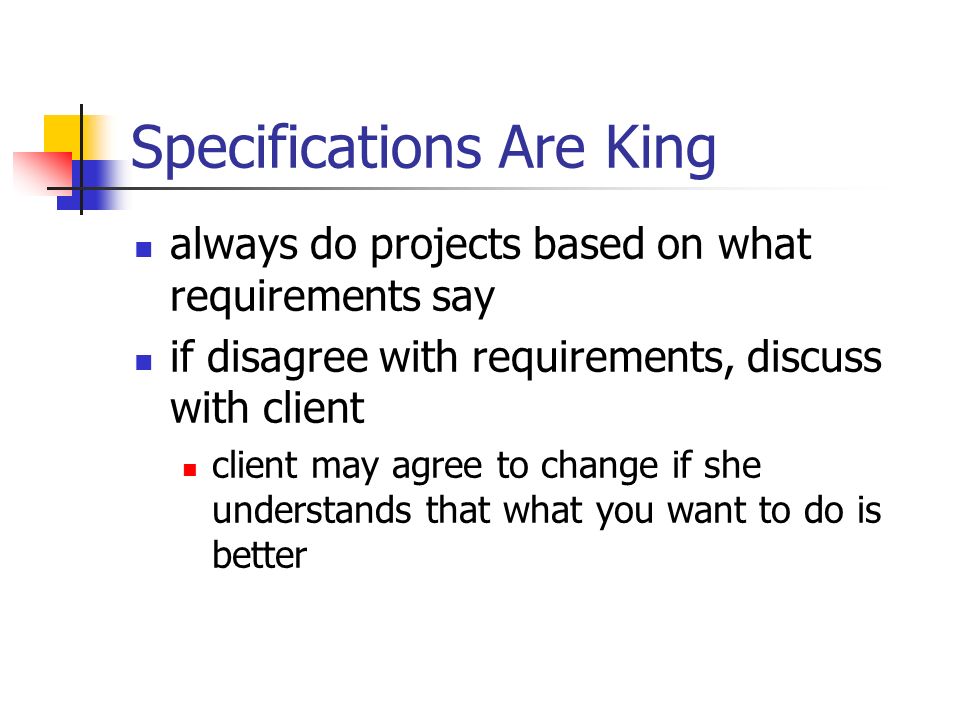 Specifications Are King

- always do projects based on what requirements say
- if disagree with requirements, discuss with client
  - client may agree to change if she understands that what you want to do is better